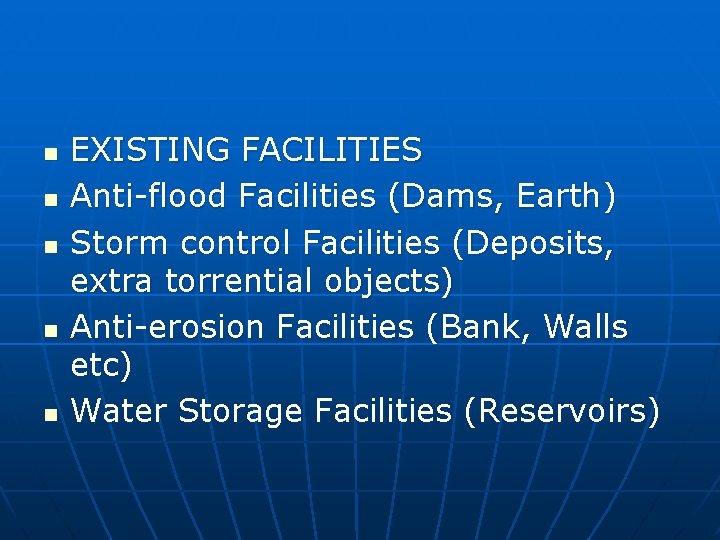 - EXISTING FACILITIES
- Anti-flood Facilities (Dams, Earth)
- Storm control Facilities (Deposits, extra torrential objects)
- Anti-erosion Facilities (Bank, Walls etc)
- Water Storage Facilities (Reservoirs)